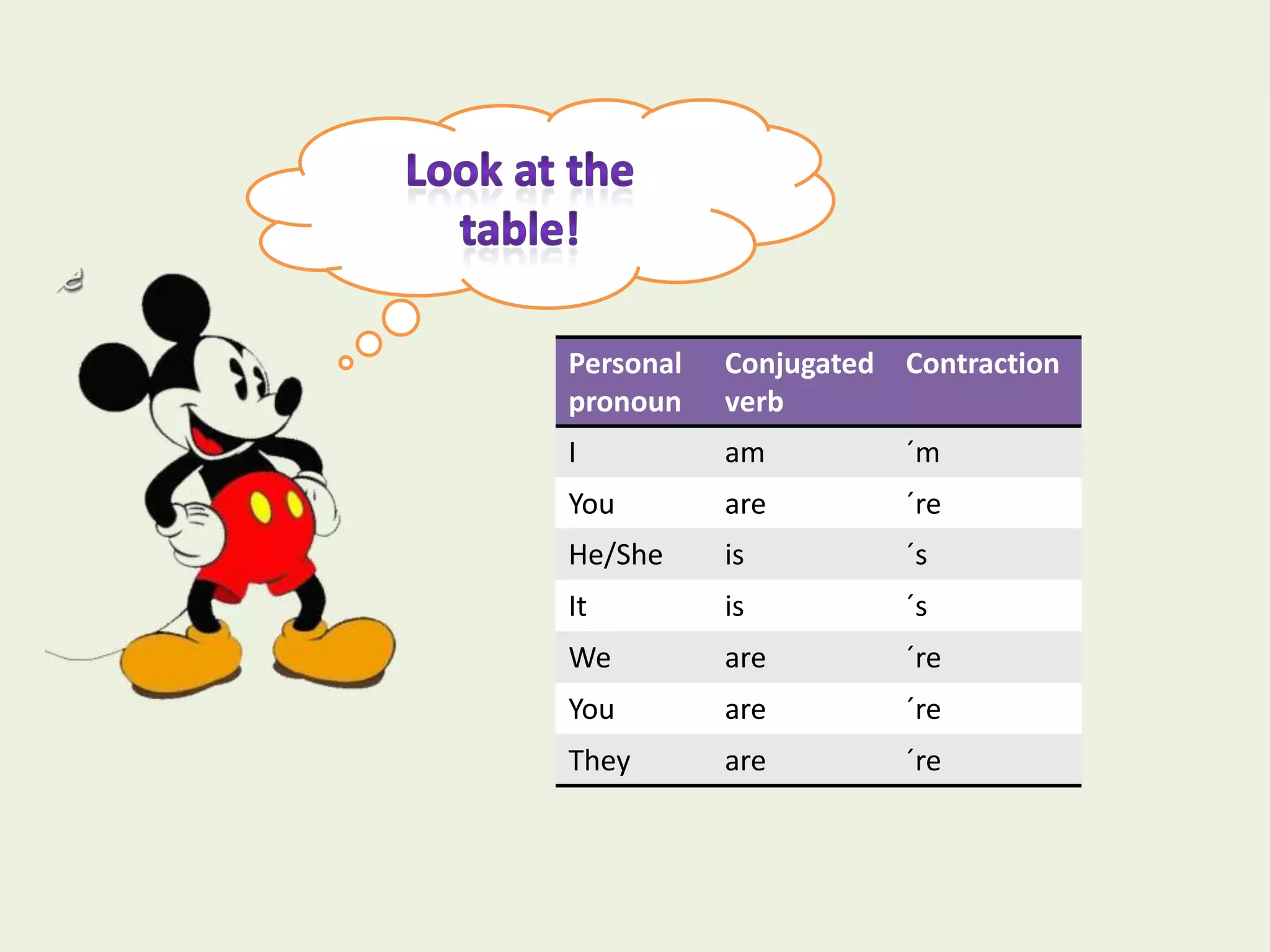 Look at the table!

| Personal pronoun | Conjugated verb | Contraction |
|---|---|---|
| I | am | ´m |
| You | are | ´re |
| He/She | is | ´s |
| It | is | ´s |
| We | are | ´re |
| You | are | ´re |
| They | are | ´re |